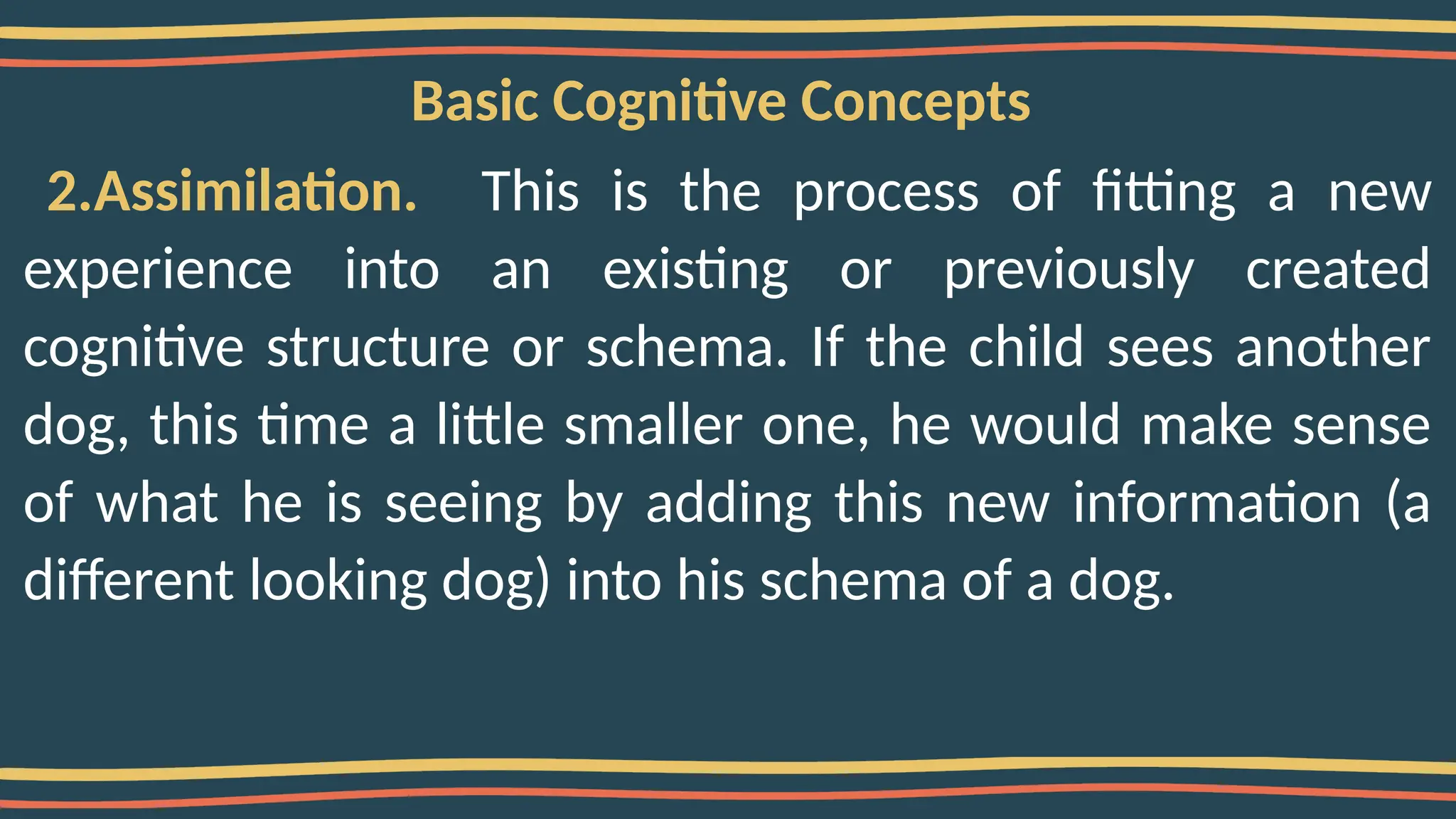 Basic Cognitive Concepts

2.Assimilation. This is the process of fitting a new experience into an existing or previously created cognitive structure or schema. If the child sees another dog, this time a little smaller one, he would make sense of what he is seeing by adding this new information (a different looking dog) into his schema of a dog.